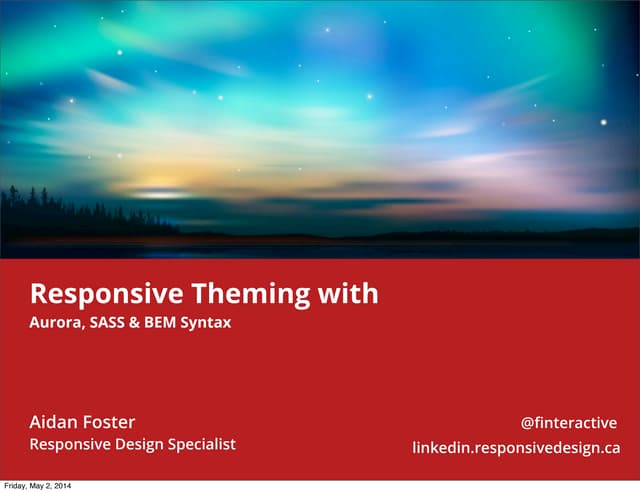 Responsive Theming with
Aurora, SASS & BEM Syntax

Aidan Foster
Responsive Design Specialist

@finteractive
linkedin.responsivedesign.ca

Friday, May 2, 2014